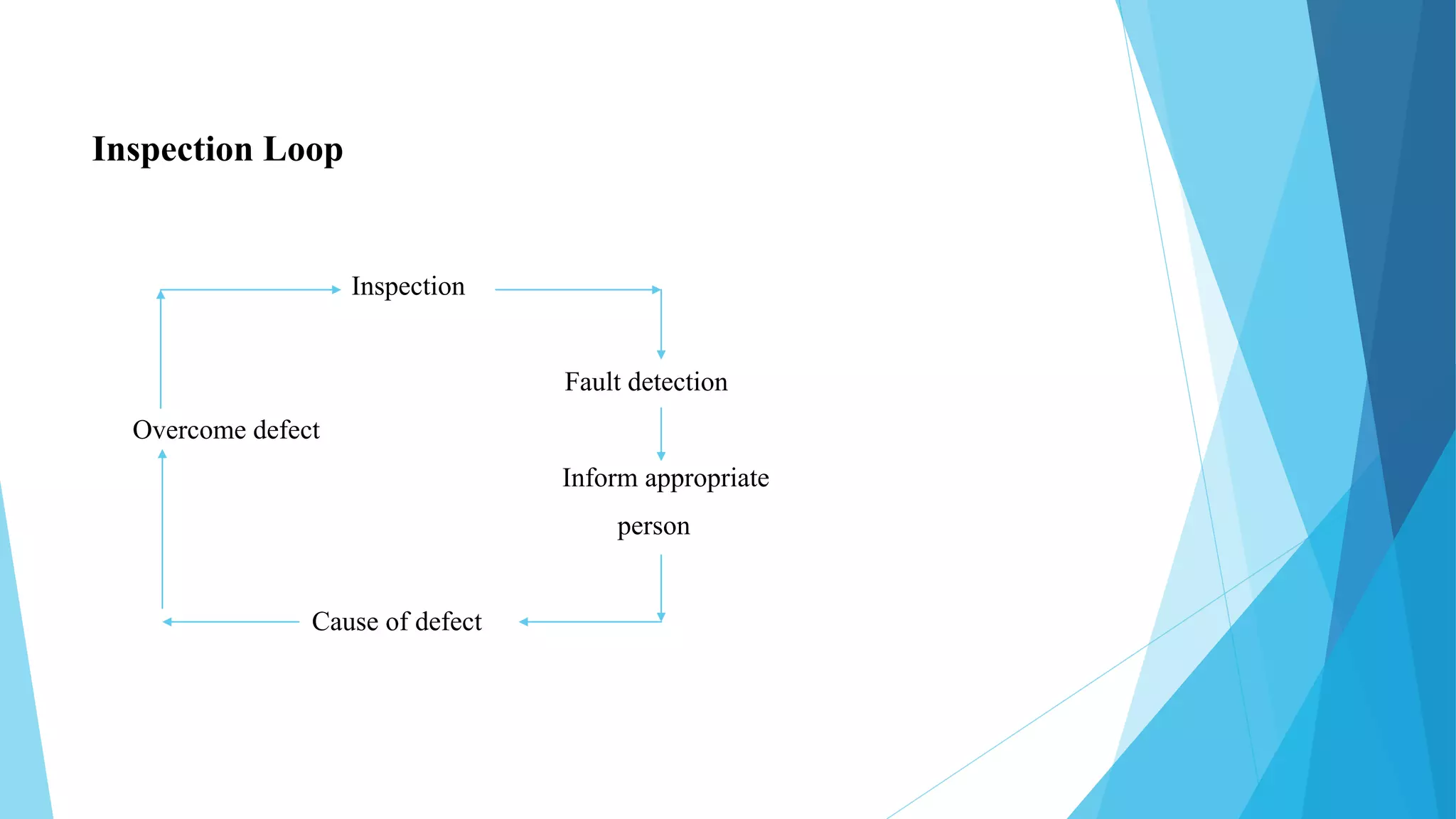 Inspection Loop

Inspection

Fault detection

Inform appropriate person

Cause of defect

Overcome defect